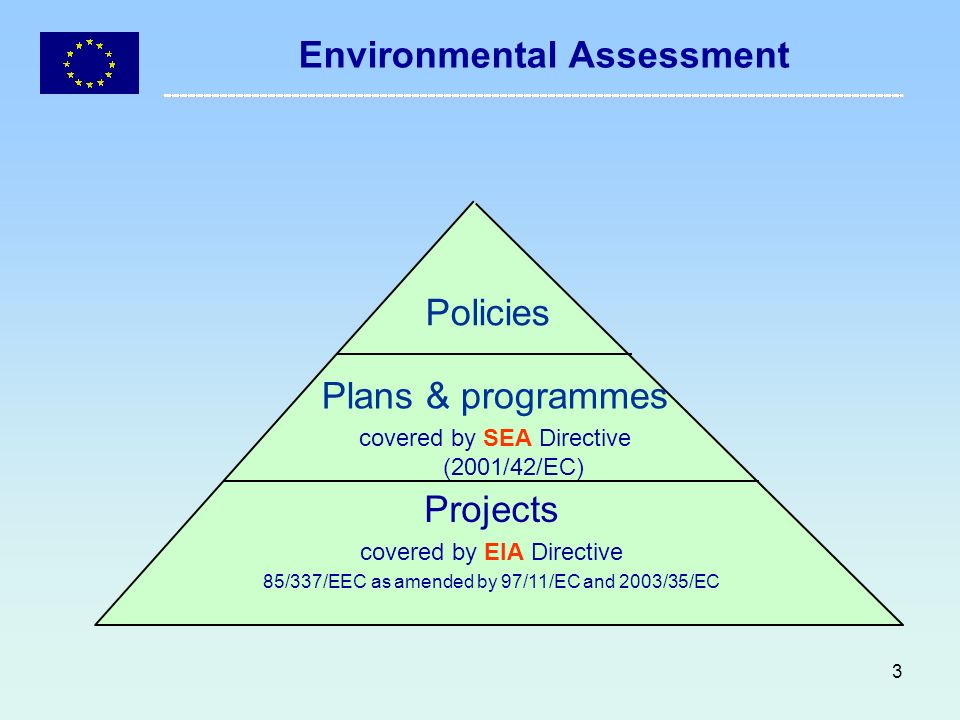 Environmental Assessment

Policies

Plans & programmes

covered by SEA Directive (2001/42/EC)

Projects

covered by EIA Directive

85/337/EEC as amended by 97/11/EC and 2003/35/EC

3